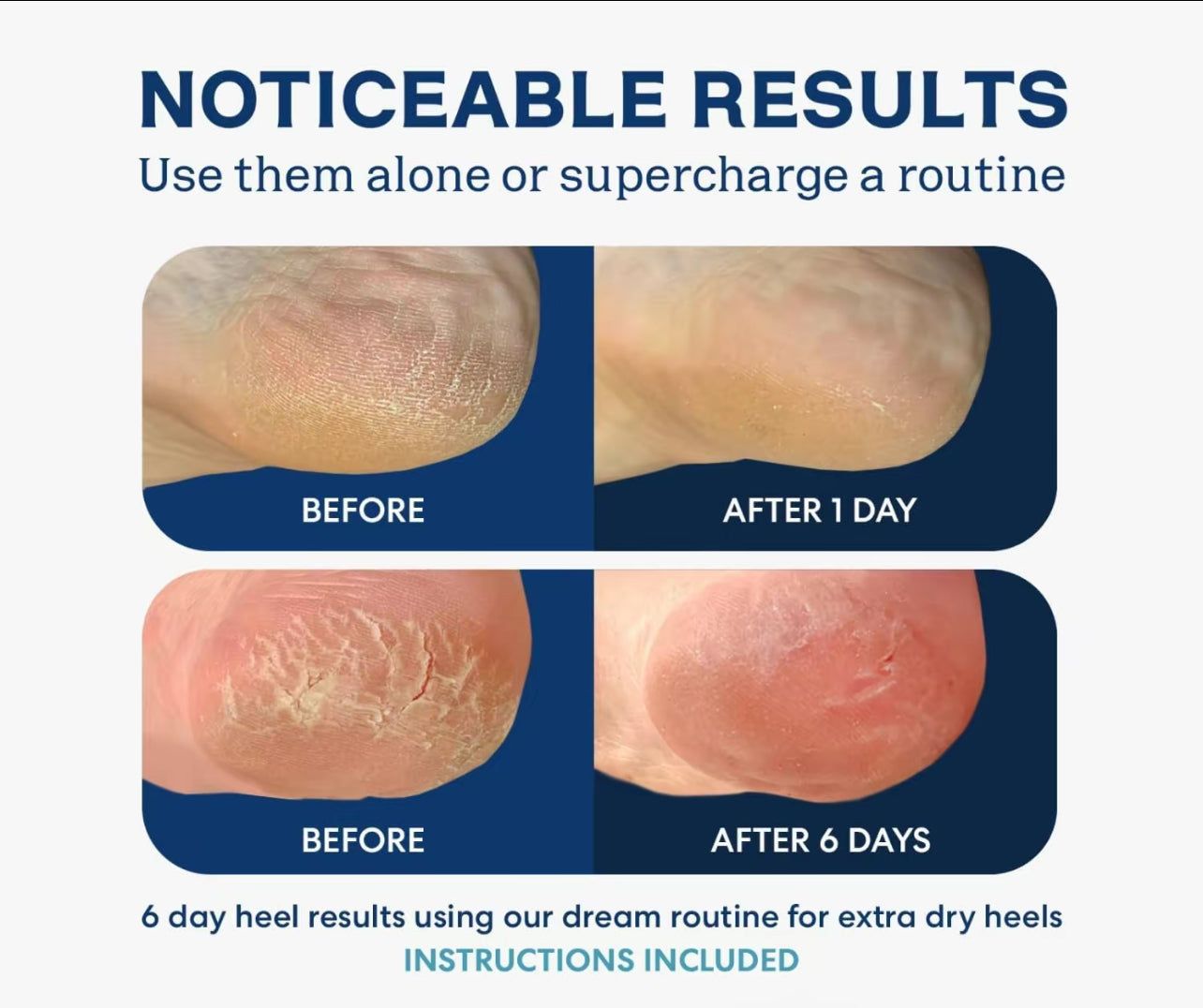 NOTICEABLE RESULTS
Use them alone or supercharge a routine

BEFORE

AFTER 1 DAY

BEFORE

AFTER 6 DAYS

6 day heel results using our dream routine for extra dry heels
INSTRUCTIONS INCLUDED